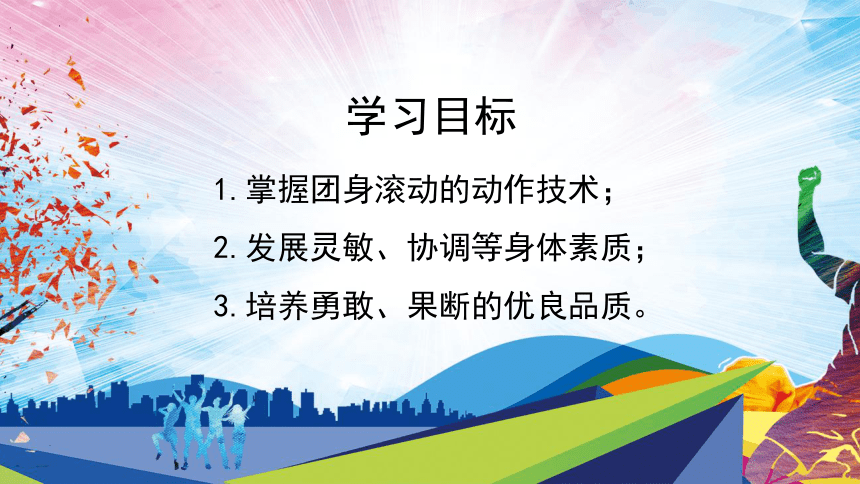 学习目标

1. 掌握团身滚动的动作技术；

2. 发展灵敏、协调等身体素质；

3. 培养勇敢、果断的优良品质。